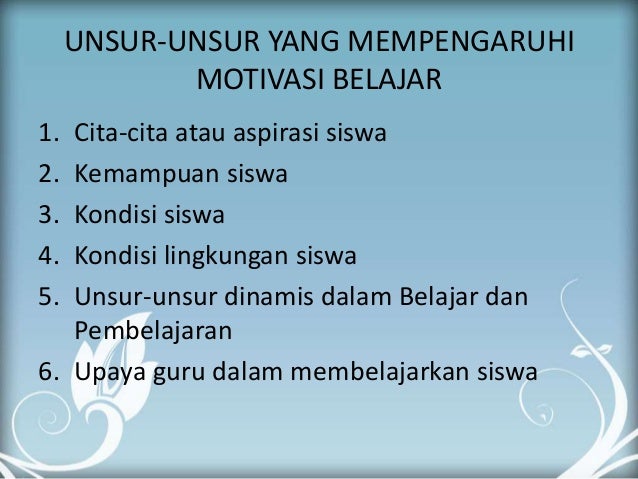 UNSUR-UNSUR YANG MEMPENGARUHI MOTIVASI BELAJAR

1. Cita-cita atau aspirasi siswa
2. Kemampuan siswa
3. Kondisi siswa
4. Kondisi lingkungan siswa
5. Unsur-unsur dinamis dalam Belajar dan Pembelajaran
6. Upaya guru dalam membelajarkan siswa